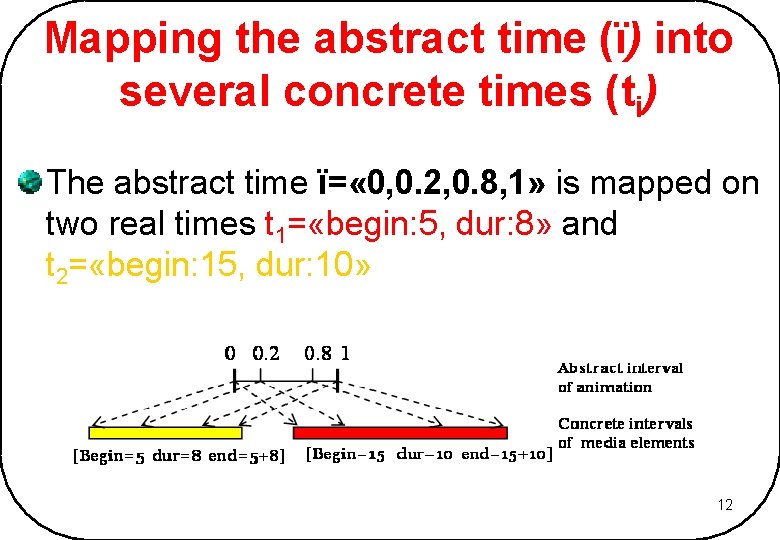 Mapping the abstract time (ï) into several concrete times ($t_i$)

The abstract time ï=«0,0.2,0.8,1» is mapped on two real times $t_1$=«begin:5, dur:8» and $t_2$=«begin:15, dur:10»

0 0.2 0.8 1

Abstract interval of animation

Concrete intervals of media elements

[Begin=5 dur=8 end=5+8]

[Begin=15 dur=10 end=15+10]

12